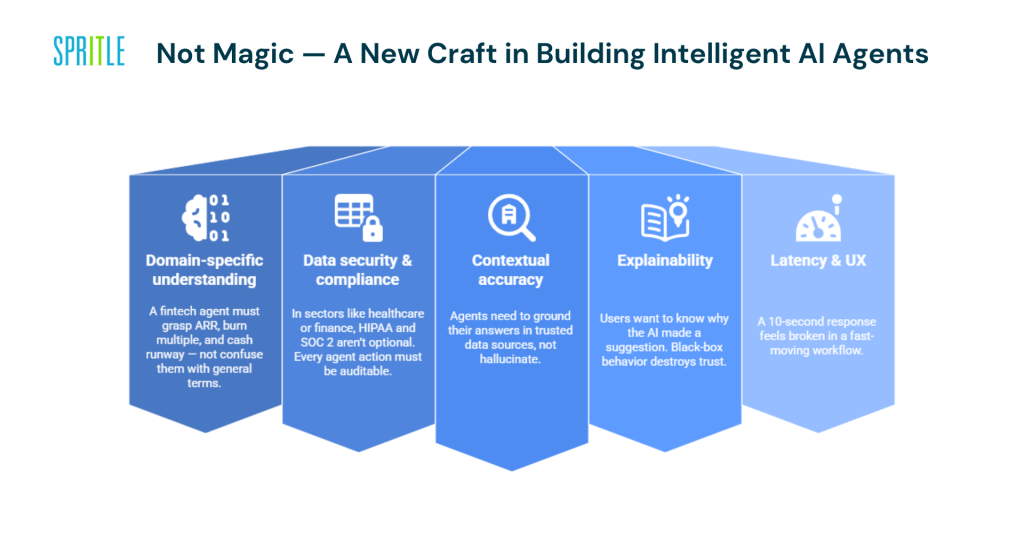 SPRITLE

Not Magic — A New Craft in Building Intelligent AI Agents

01
10
01

Domain-specific understanding

A fintech agent must grasp ARR, burn multiple, and cash runway — not confuse them with general terms.

Data security & compliance

In sectors like healthcare or finance, HIPAA and SOC 2 aren't optional. Every agent action must be auditable.

Contextual accuracy

Agents need to ground their answers in trusted data sources, not hallucinate.

Explainability

Users want to know why the AI made a suggestion. Black-box behavior destroys trust.

Latency & UX

A 10-second response feels broken in a fast-moving workflow.